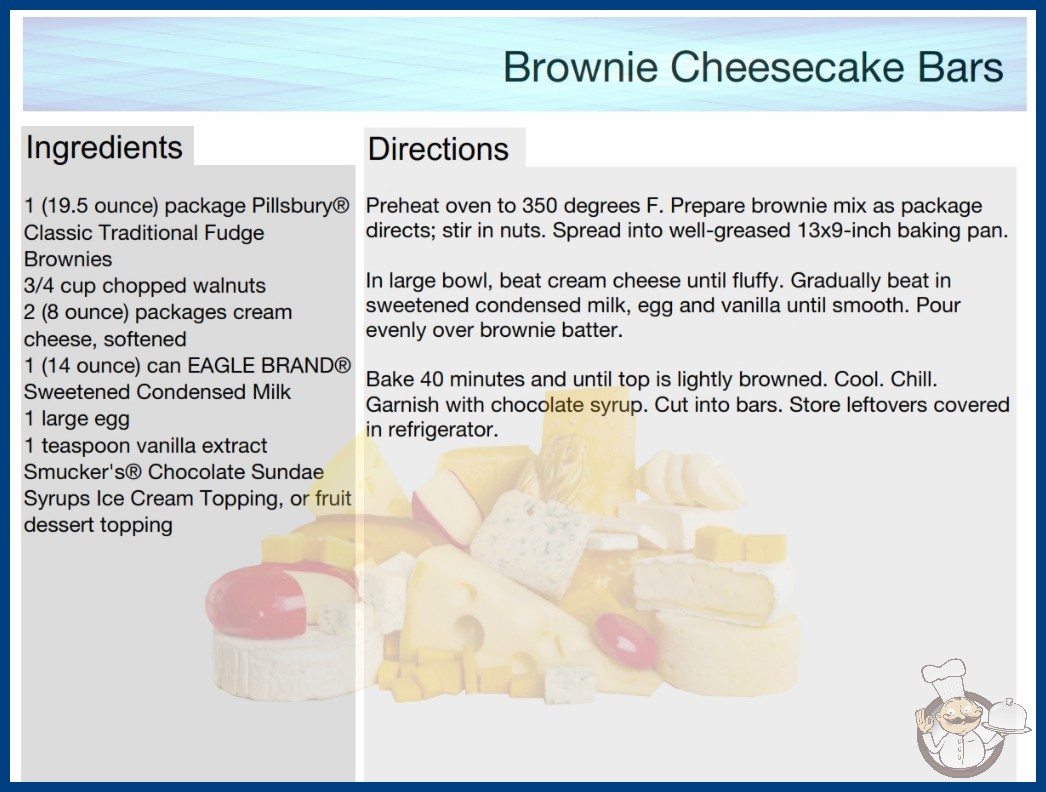 Brownie Cheesecake Bars

Ingredients

1 (19.5 ounce) package Pillsbury® Classic Traditional Fudge Brownies
3/4 cup chopped walnuts
2 (8 ounce) packages cream cheese, softened
1 (14 ounce) can EAGLE BRAND® Sweetened Condensed Milk
1 large egg
1 teaspoon vanilla extract
Smucker's® Chocolate Sundae Syrups Ice Cream Topping, or fruit dessert topping

Directions

Preheat oven to 350 degrees F. Prepare brownie mix as package directs; stir in nuts. Spread into well-greased 13x9-inch baking pan.

In large bowl, beat cream cheese until fluffy. Gradually beat in sweetened condensed milk, egg and vanilla until smooth. Pour evenly over brownie batter.

Bake 40 minutes and until top is lightly browned. Cool. Chill. Garnish with chocolate syrup. Cut into bars. Store leftovers covered in refrigerator.